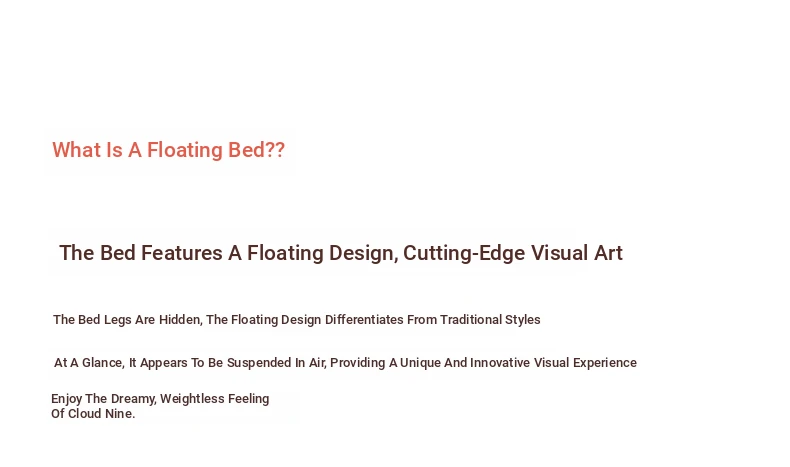 What Is A Floating Bed??

The Bed Features A Floating Design, Cutting-Edge Visual Art

The Bed Legs Are Hidden, The Floating Design Differentiates From Traditional Styles

At A Glance, It Appears To Be Suspended In Air, Providing A Unique And Innovative Visual Experience

Enjoy The Dreamy, Weightless Feeling
Of Cloud Nine.